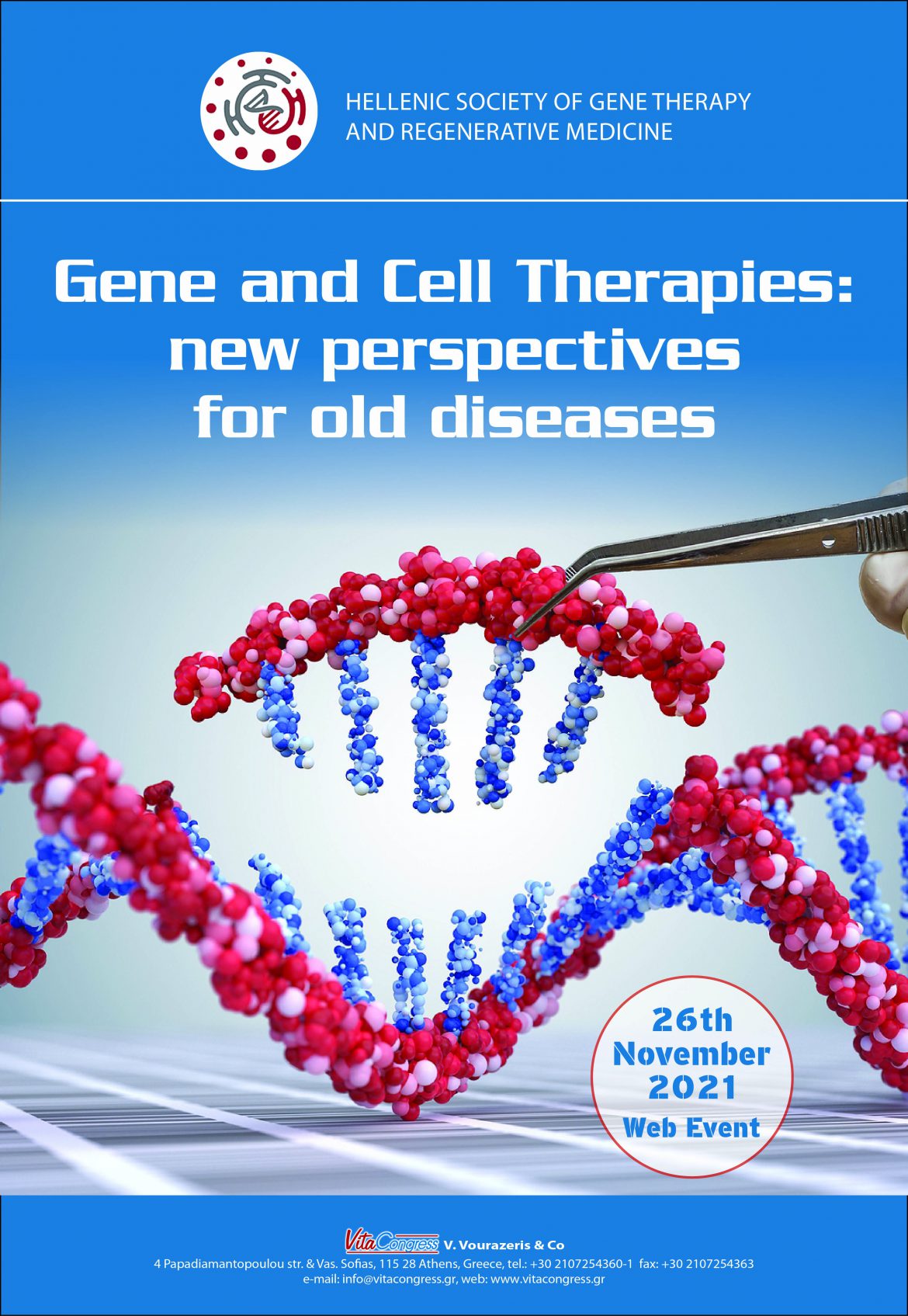 HELLENIC SOCIETY OF GENE THERAPY AND REGENERATIVE MEDICINE

Gene and Cell Therapies: new perspectives for old diseases

26th November 2021 Web Event

VitaCongress V. Vourazeris & Co
4 Papadiamantopoulou str. & Vas. Sofias, 115 28 Athens, Greece, tel.: +30 2107254360-1 fax: +30 2107254363
e-mail: info@vitacongress.gr, web: www.vitacongress.gr